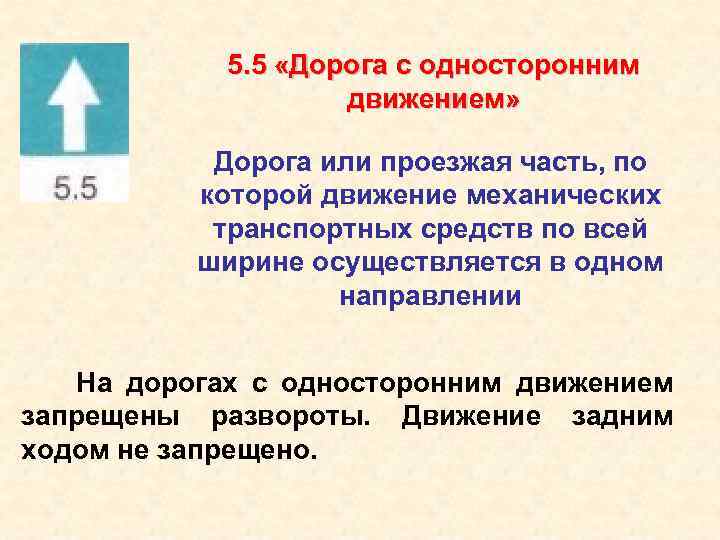 5.5

5.5 «Дорога с односторонним движением»

Дорога или проезжая часть, по которой движение механических транспортных средств по всей ширине осуществляется в одном направлении

На дорогах с односторонним движением запрещены развороты. Движение задним ходом не запрещено.